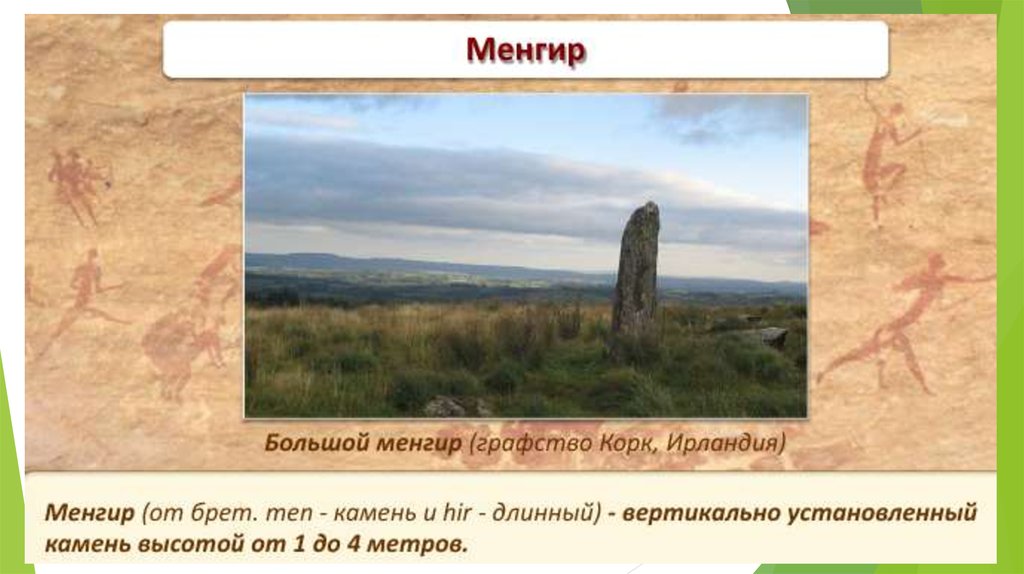 Менгир

Большой менгир (графство Корк, Ирландия)

Менгир (от брет. men - камень и hir - длинный) - вертикально установленный камень высотой от 1 до 4 метров.